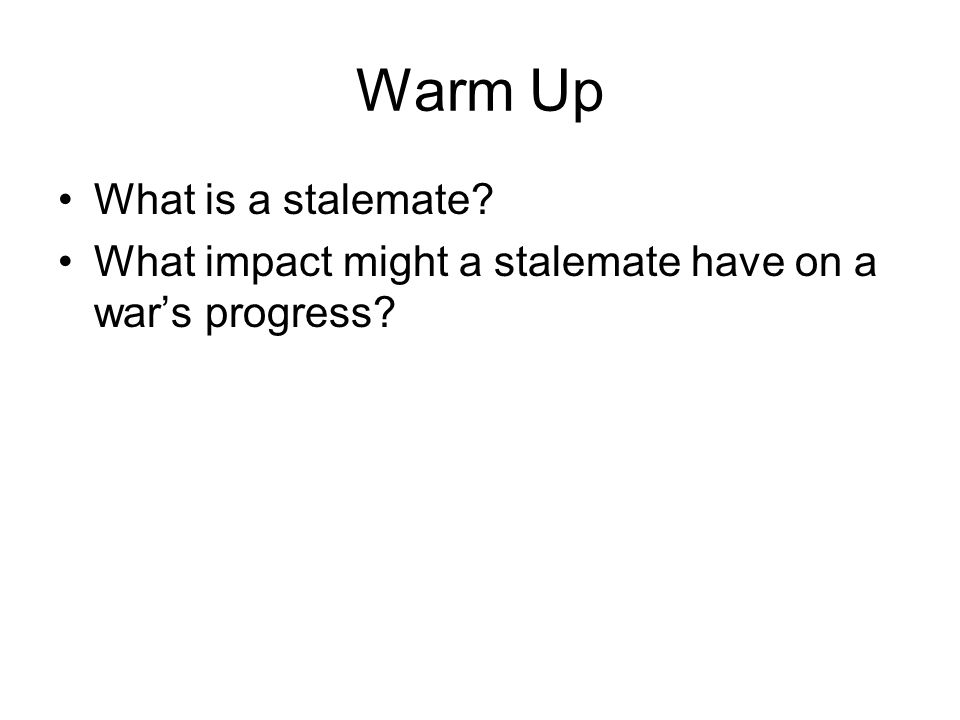 Warm Up

• What is a stalemate?
• What impact might a stalemate have on a war’s progress?